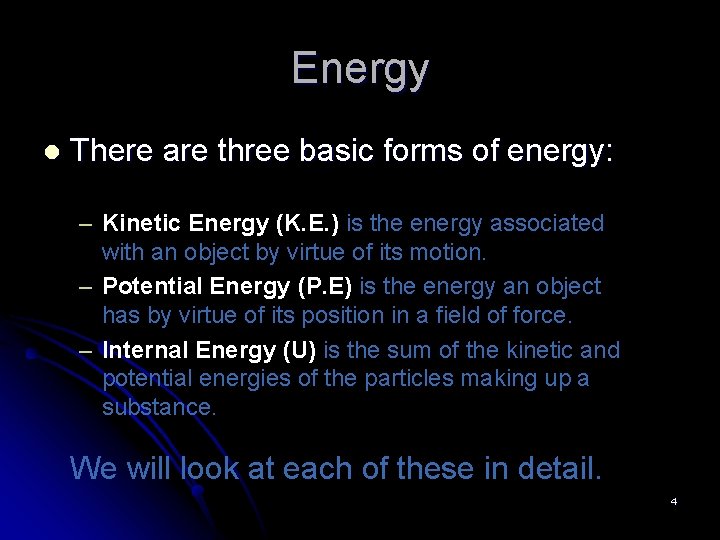 Energy

● There are three basic forms of energy:

– Kinetic Energy (K.E.) is the energy associated with an object by virtue of its motion.
– Potential Energy (P.E) is the energy an object has by virtue of its position in a field of force.
– Internal Energy (U) is the sum of the kinetic and potential energies of the particles making up a substance.

We will look at each of these in detail.

4